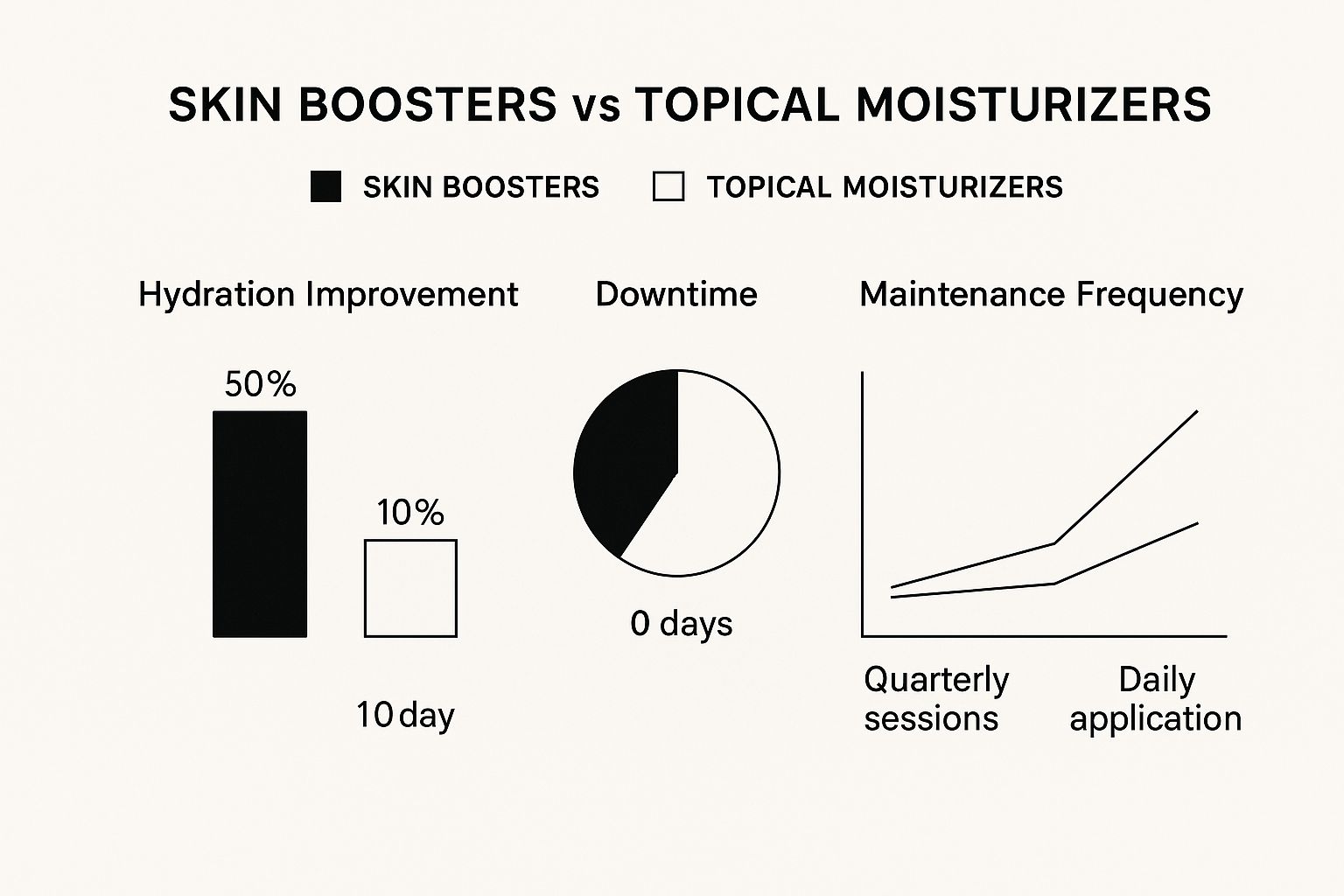 SKIN BOOSTERS vs TOPICAL MOISTURIZERS

SKIN BOOSTERS TOPICAL MOISTURIZERS

Hydration Improvement

50%

10%

10 day

Downtime

0 days

Maintenance Frequency

Quarterly sessions

Daily application